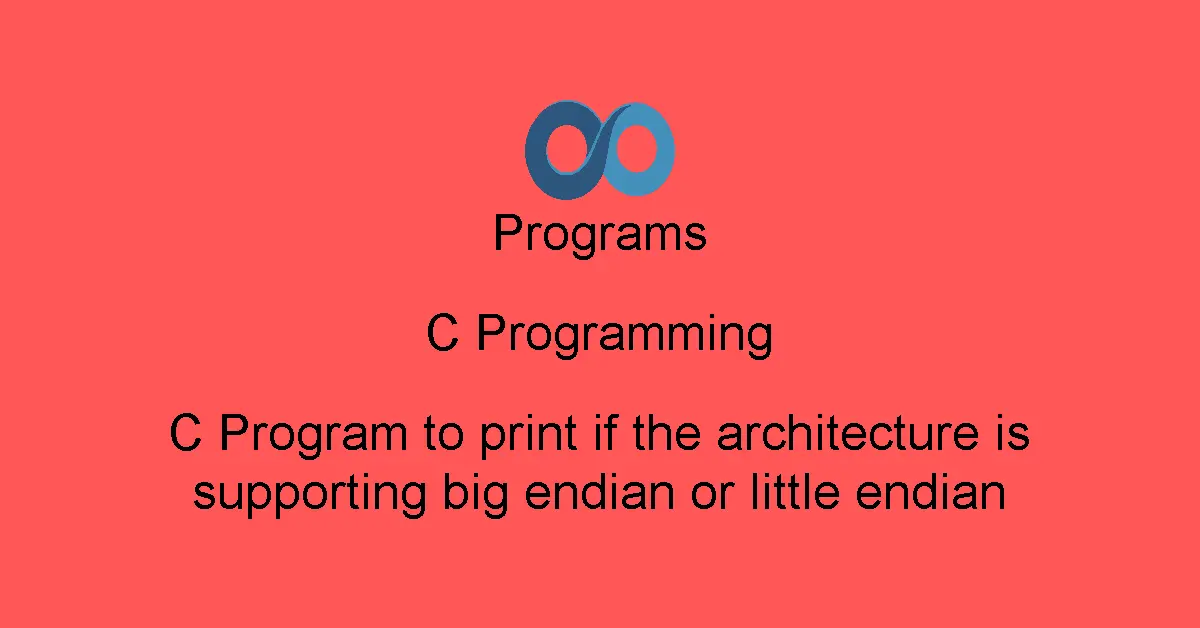 Programs

C Programming

C Program to print if the architecture is supporting big endian or little endian